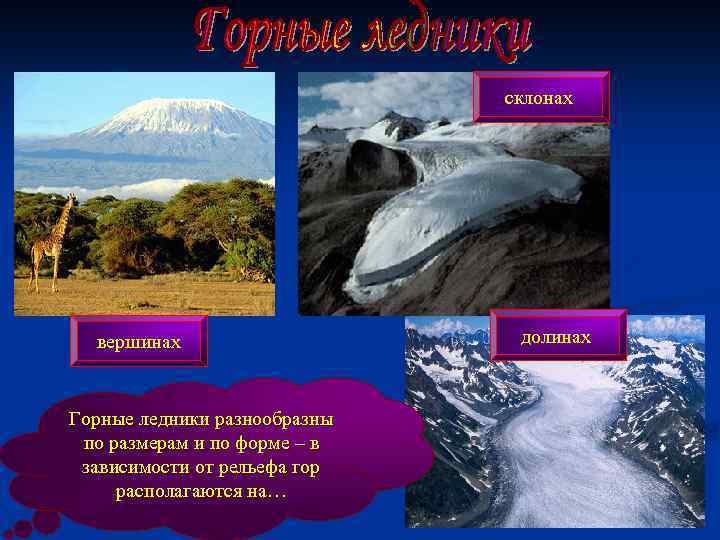 Горные ледники

склонах

вершинах

долинах

Горные ледники разнообразны по размерам и по форме – в зависимости от рельефа гор располагаются на…